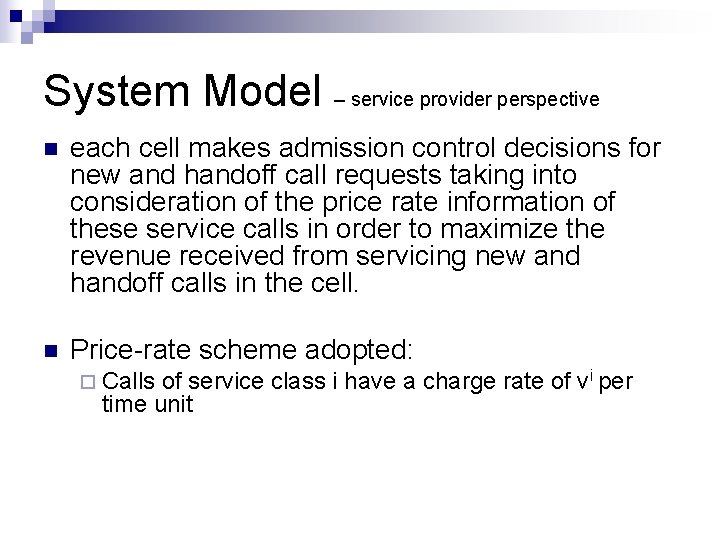 System Model – service provider perspective

each cell makes admission control decisions for new and handoff call requests taking into consideration of the price rate information of these service calls in order to maximize the revenue received from servicing new and handoff calls in the cell.

Price-rate scheme adopted:

Calls of service class i have a charge rate of $v^i$ per time unit